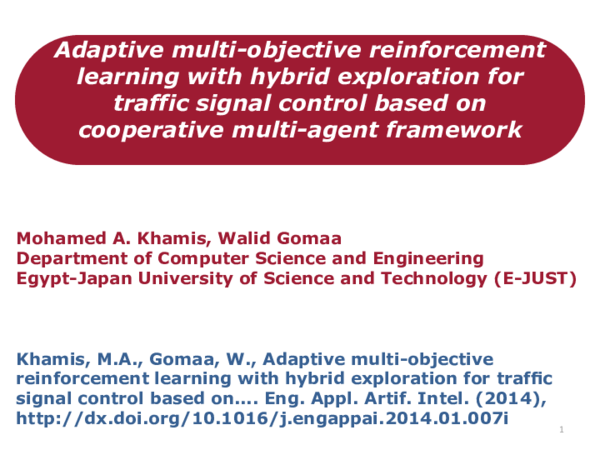 Adaptive multi-objective reinforcement learning with hybrid exploration for traffic signal control based on cooperative multi-agent framework

Mohamed A. Khamis, Walid Gomaa
Department of Computer Science and Engineering
Egypt-Japan University of Science and Technology (E-JUST)

Khamis, M.A., Gomaa, W., Adaptive multi-objective reinforcement learning with hybrid exploration for traffic signal control based on…. Eng. Appl. Artif. Intel. (2014), http://dx.doi.org/10.1016/j.engappai.2014.01.007i

1